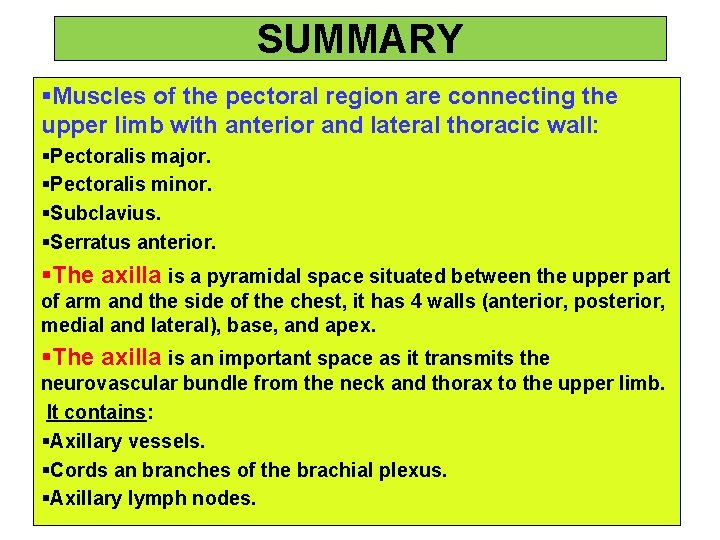 SUMMARY

▪Muscles of the pectoral region are connecting the upper limb with anterior and lateral thoracic wall:

▪Pectoralis major.

▪Pectoralis minor.

▪Subclavius.

▪Serratus anterior.

▪The axilla is a pyramidal space situated between the upper part of arm and the side of the chest, it has 4 walls (anterior, posterior, medial and lateral), base, and apex.

▪The axilla is an important space as it transmits the neurovascular bundle from the neck and thorax to the upper limb.

It contains:

▪Axillary vessels.

▪Cords an branches of the brachial plexus.

▪Axillary lymph nodes.